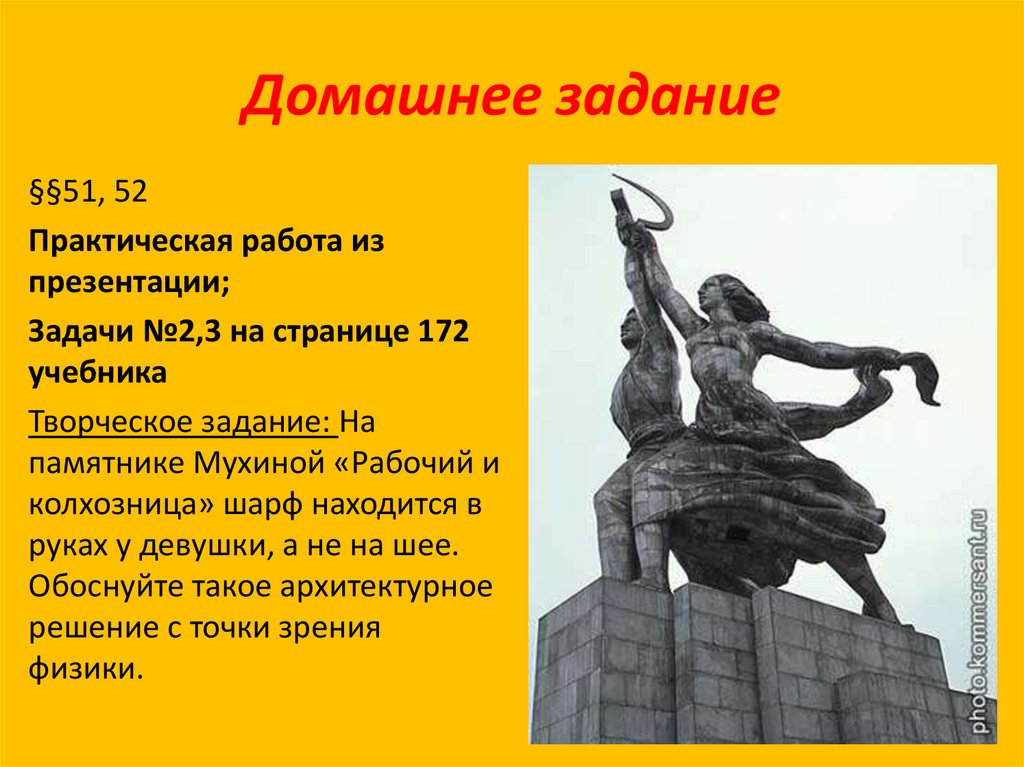 Домашнее задание

§§51, 52

Практическая работа из презентации;

Задачи №2,3 на странице 172 учебника

Творческое задание: На памятнике Мухиной «Рабочий и колхозница» шарф находится в руках у девушки, а не на шее. Обоснуйте такое архитектурное решение с точки зрения физики.

photo.kommersant.ru